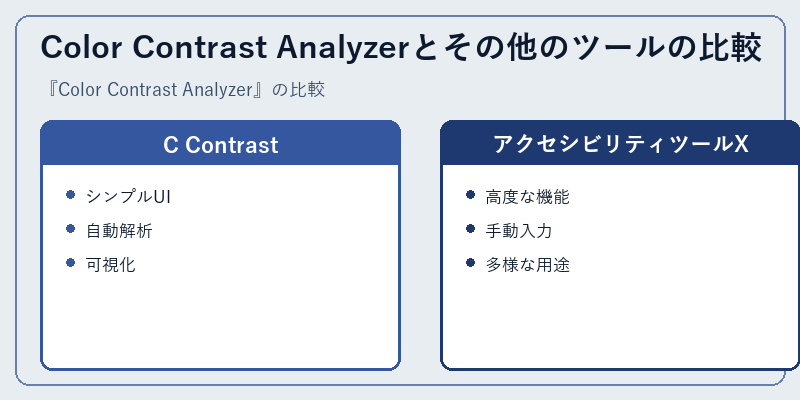 Color Contrast Analyzerとその他のツールの比較

『Color Contrast Analyzer』の比較

C Contrast

- シンプルUI
- 自動解析
- 可視化

アクセシビリティツールX

- 高度な機能
- 手動入力
- 多様な用途